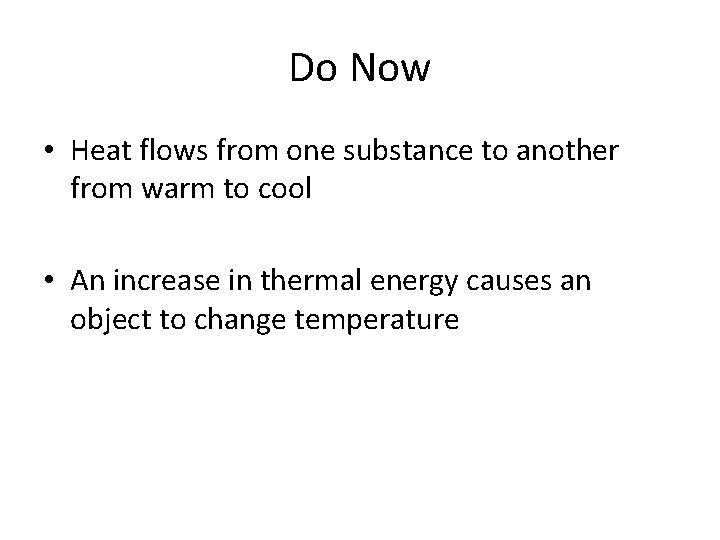 Do Now

• Heat flows from one substance to another from warm to cool

• An increase in thermal energy causes an object to change temperature